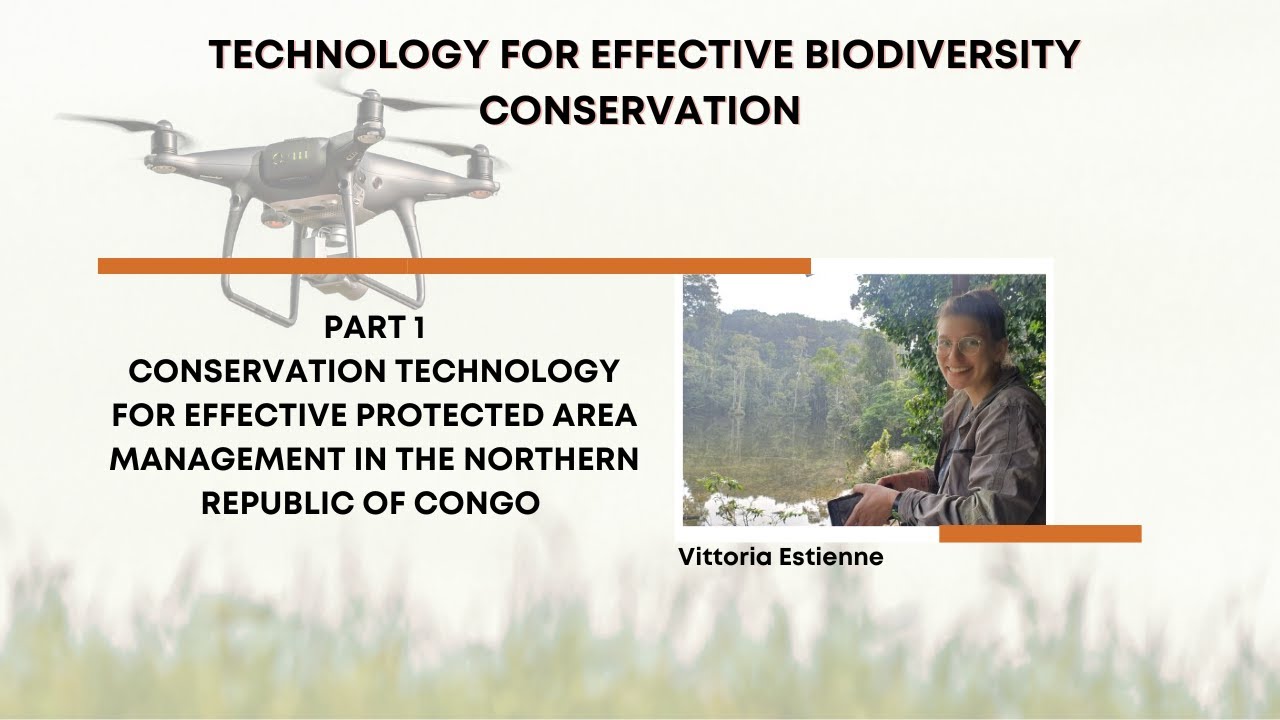 TECHNOLOGY FOR EFFECTIVE BIODIVERSITY CONSERVATION

PART 1
CONSERVATION TECHNOLOGY FOR EFFECTIVE PROTECTED AREA MANAGEMENT IN THE NORTHERN REPUBLIC OF CONGO

Vittoria Estienne